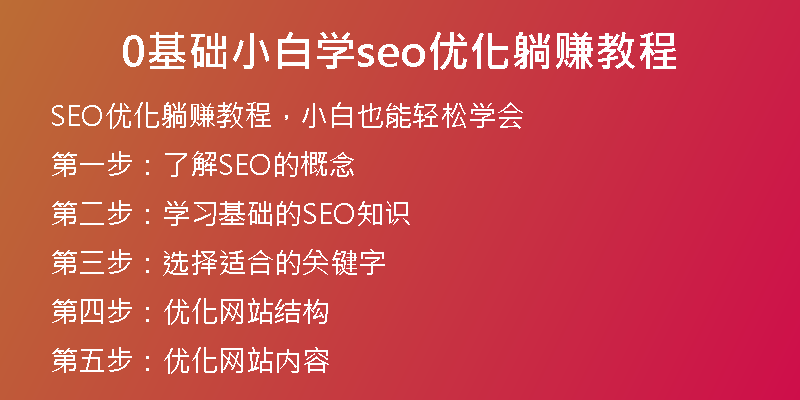 0基础小白学seo优化躺赚教程

SEO优化躺赚教程，小白也能轻松学会

第一步：了解SEO的概念

第二步：学习基础的SEO知识

第三步：选择适合的关键字

第四步：优化网站结构

第五步：优化网站内容